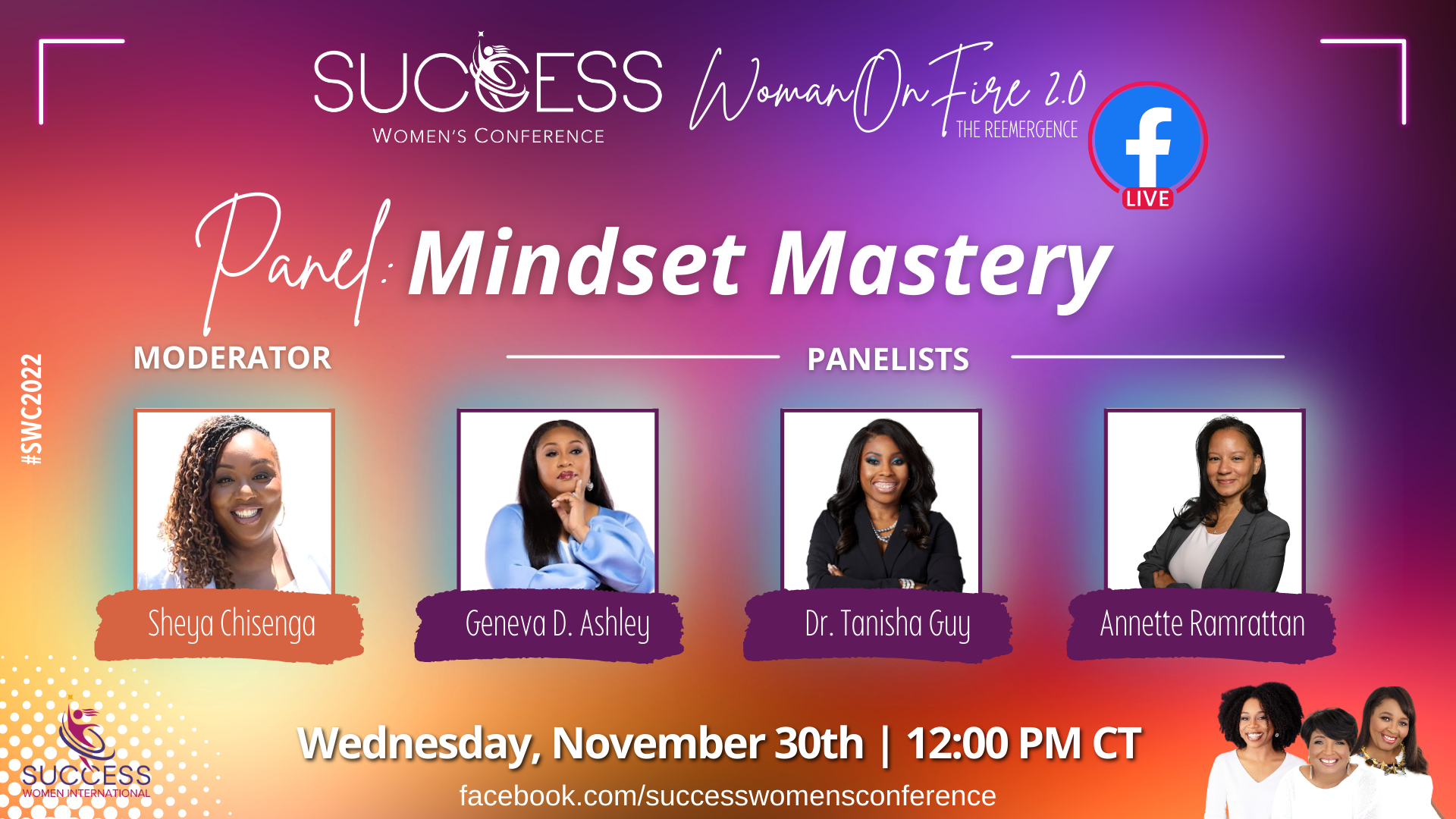 SUCCESS
WOMEN'S CONFERENCE

Woman On Fire 2.0
THE REEMERGENCE

f
LIVE

Panel: Mindset Mastery

#SWC2022

MODERATOR

PANELISTS

Sheya Chisenga

Geneva D. Ashley

Dr. Tanisha Guy

Annette Ramrattan

SUCCESS
WOMEN INTERNATIONAL

Wednesday, November 30th | 12:00 PM CT
facebook.com/successwomensconference